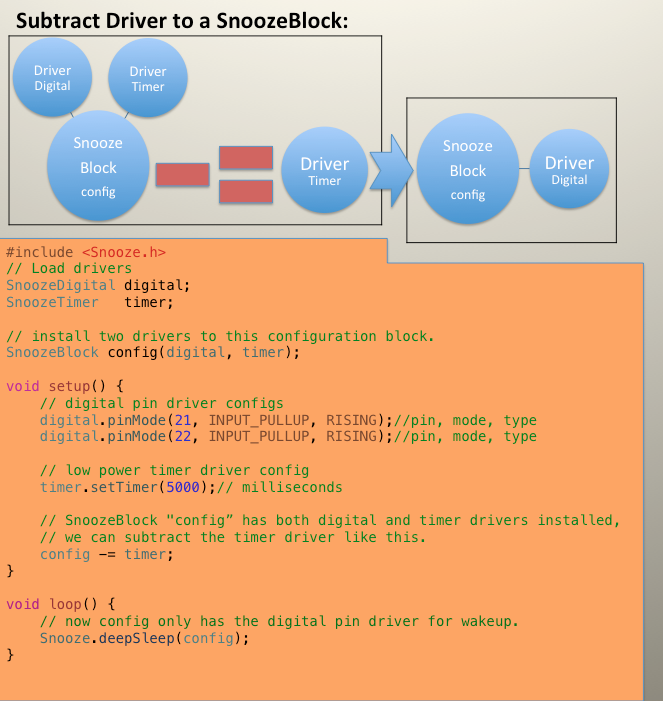 Subtract Driver to a SnoozeBlock:

Driver Digital

Driver Timer

Snooze Block config

Driver Timer

Snooze Block config

Driver Digital

#include <Snooze.h>
// Load drivers
SnoozeDigital digital;
SnoozeTimer   timer;

// install two drivers to this configuration block.
SnoozeBlock config(digital, timer);

void setup() {
    // digital pin driver configs
    digital.pinMode(21, INPUT_PULLUP, RISING);//pin, mode, type
    digital.pinMode(22, INPUT_PULLUP, RISING);//pin, mode, type

    // low power timer driver config
    timer.setTimer(5000);// milliseconds

    // SnoozeBlock "config" has both digital and timer drivers installed,
    // we can subtract the timer driver like this.
    config -= timer;
}

void loop() {
    // now config only has the digital pin driver for wakeup.
    Snooze.deepSleep(config);
}